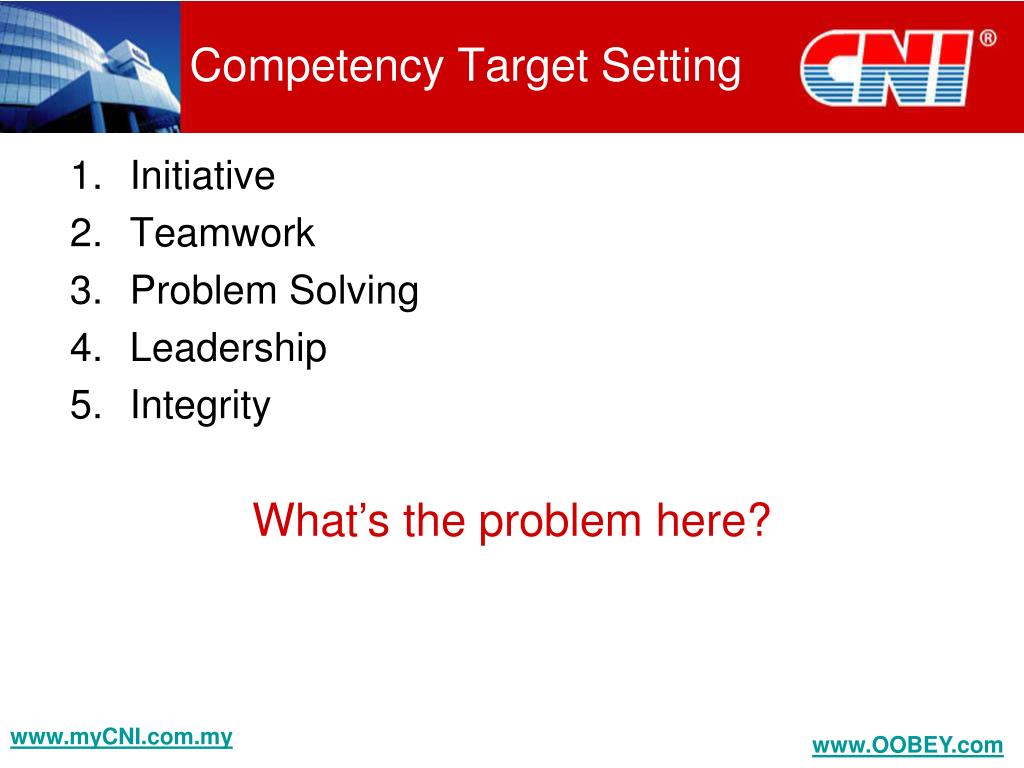 Competency Target Setting

CNI®

1. Initiative
2. Teamwork
3. Problem Solving
4. Leadership
5. Integrity

What’s the problem here?

www.myCNI.com.my

www.OOBEY.com